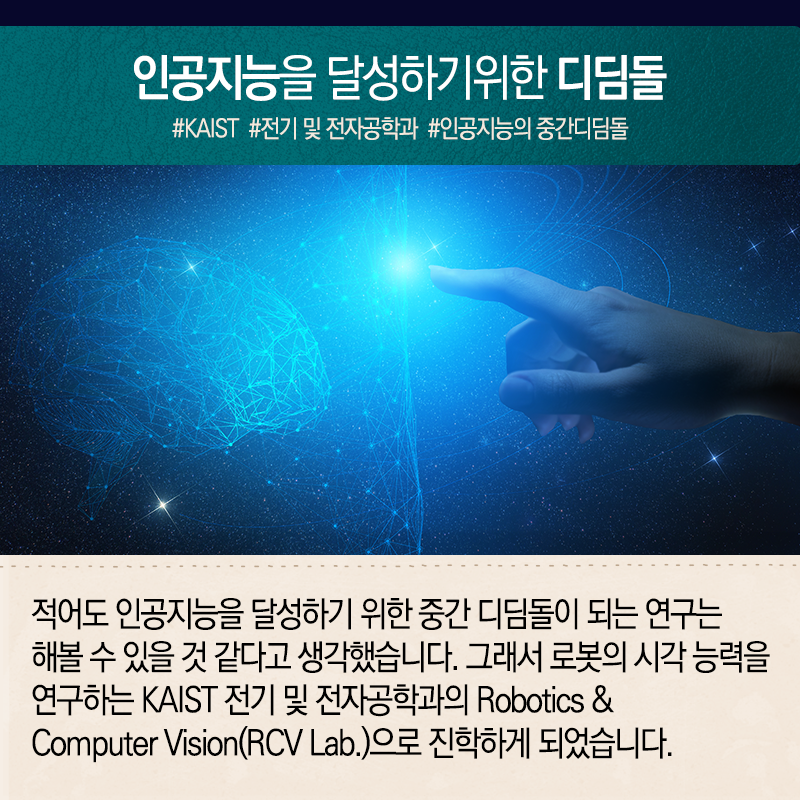 인공지능을 달성하기위한 디딤돌

#KAIST #전기 및 전자공학과 #인공지능의 중간디딤돌

적어도 인공지능을 달성하기 위한 중간 디딤돌이 되는 연구는 해볼 수 있을 것 같다고 생각했습니다. 그래서 로봇의 시각 능력을 연구하는 KAIST 전기 및 전자공학과의 Robotics & Computer Vision(RCV Lab.)으로 진학하게 되었습니다.